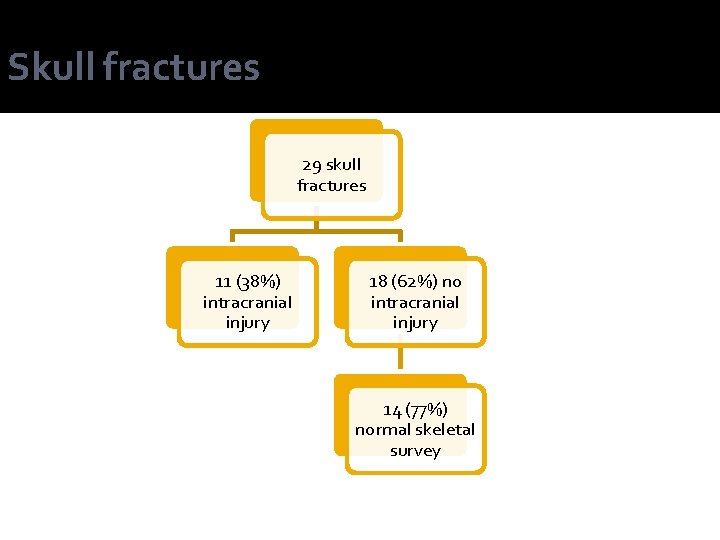 Skull fractures

29 skull fractures

11 (38%) intracranial injury

18 (62%) no intracranial injury

14 (77%) normal skeletal survey